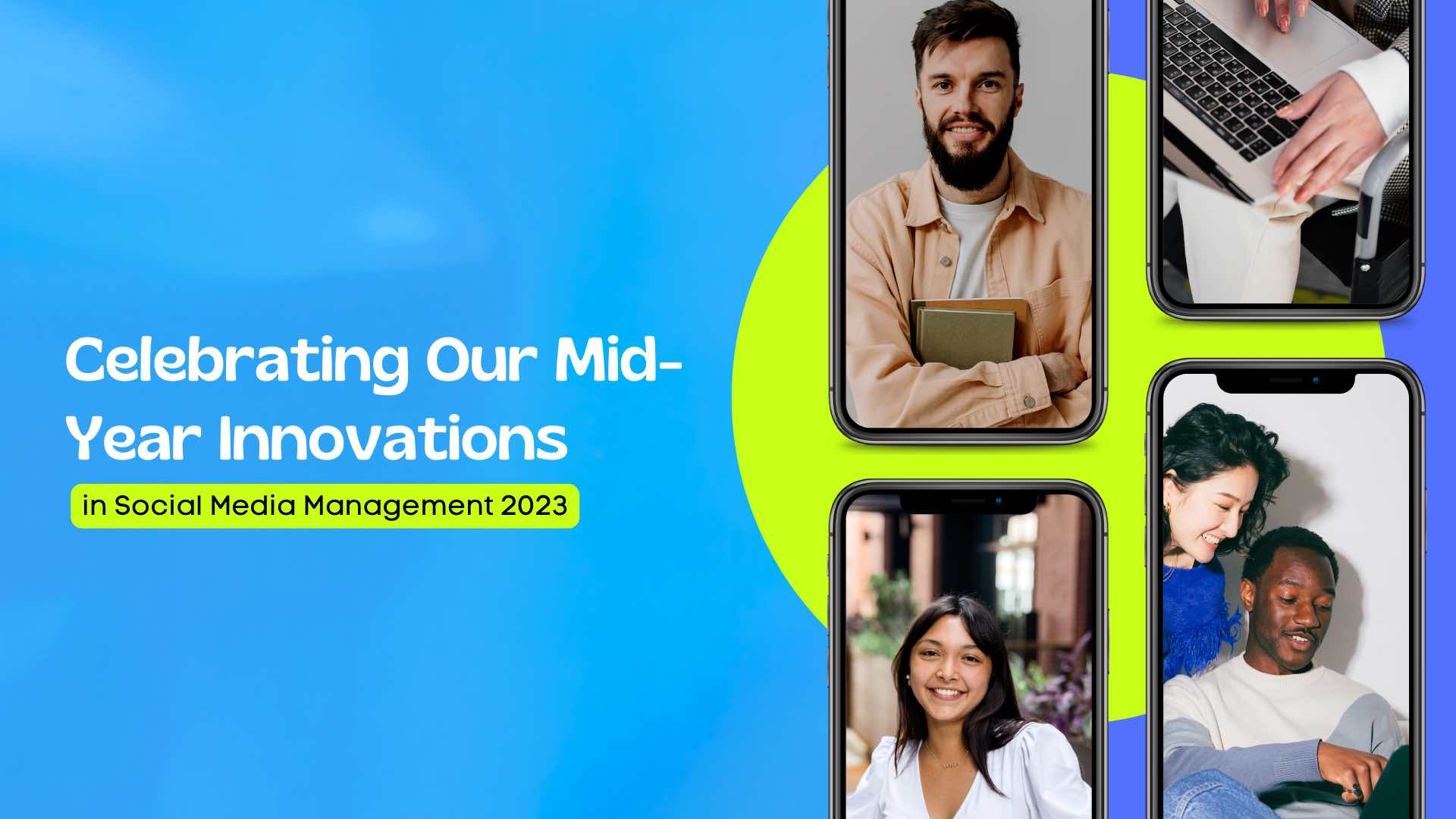 Celebrating Our Mid-Year Innovations

in Social Media Management 2023